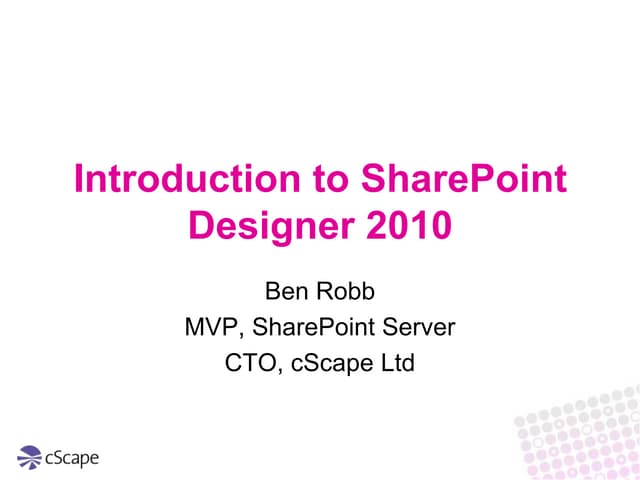 Introduction to SharePoint Designer 2010

Ben Robb
MVP, SharePoint Server
CTO, cScape Ltd

cScape